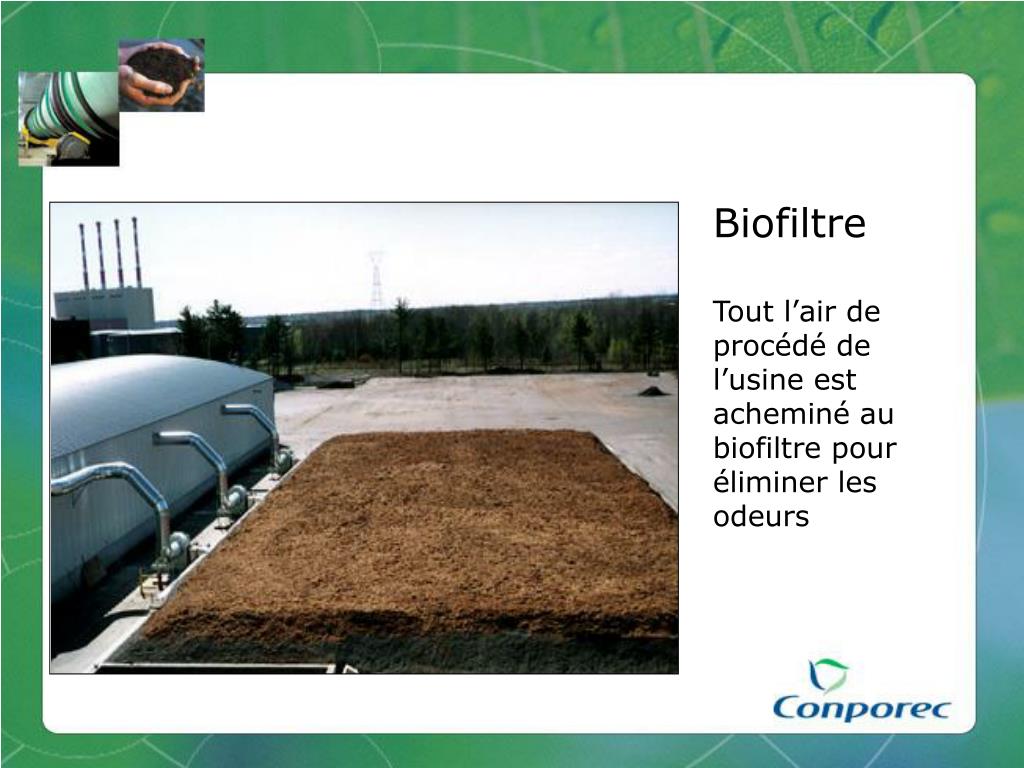 Biofiltre

Tout l’air de procédé de l’usine est acheminé au biofiltre pour éliminer les odeurs

Conporec